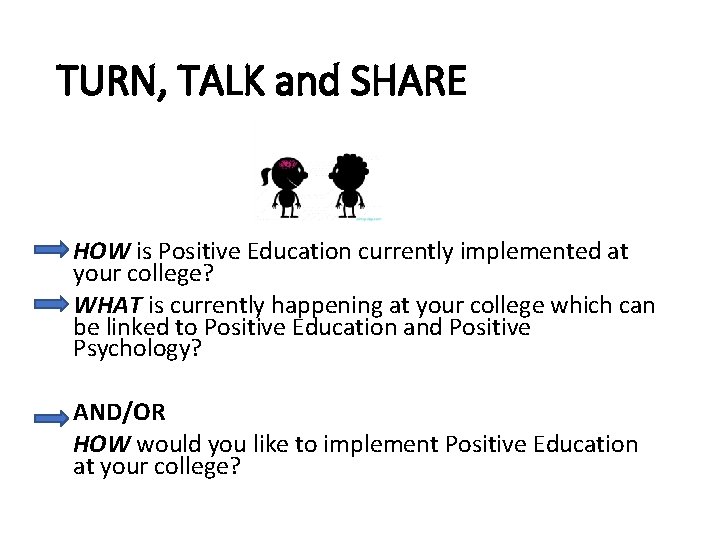 TURN, TALK and SHARE

HOW is Positive Education currently implemented at your college?

WHAT is currently happening at your college which can be linked to Positive Education and Positive Psychology?

AND/OR

HOW would you like to implement Positive Education at your college?